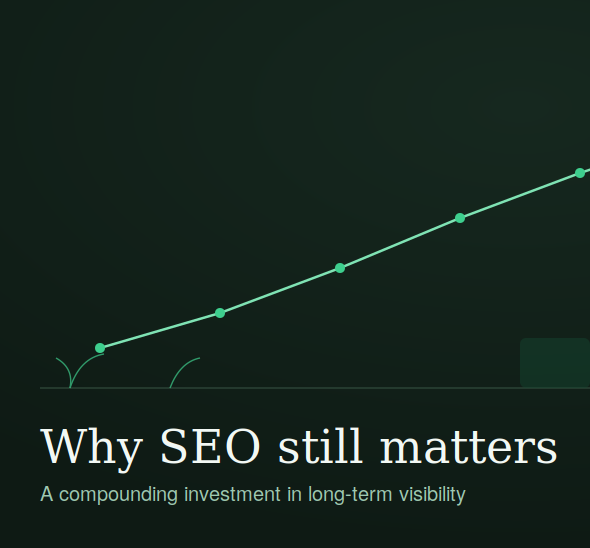 Why SEO still matters

A compounding investment in long-term visibility